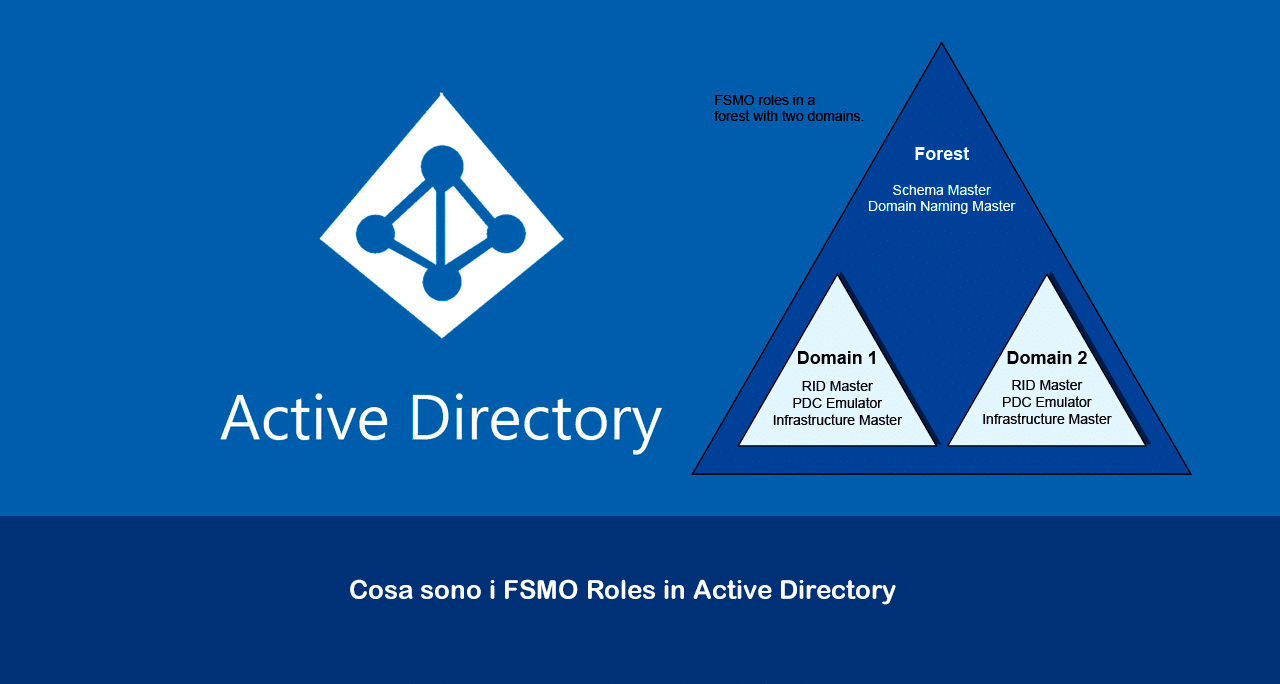 Active Directory

FSMO roles in a forest with two domains.

Forest

Schema Master
Domain Naming Master

Domain 1

RID Master
PDC Emulator
Infrastructure Master

Domain 2

RID Master
PDC Emulator
Infrastructure Master

Cosa sono i FSMO Roles in Active Directory